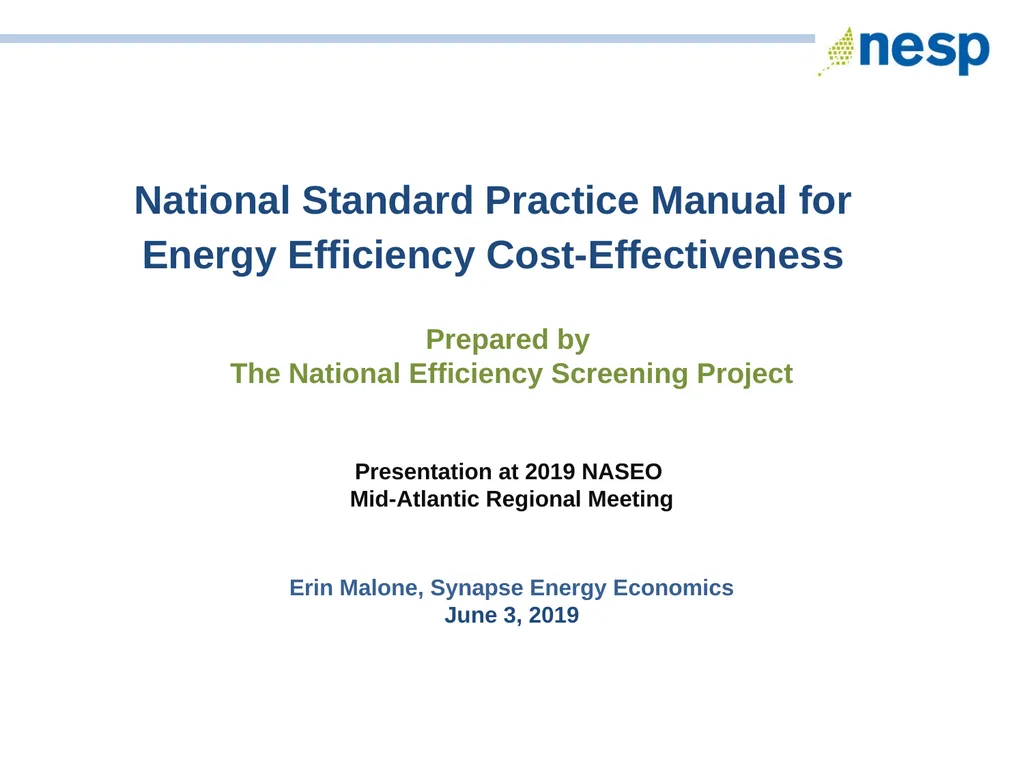 nesp

National Standard Practice Manual for Energy Efficiency Cost-Effectiveness

Prepared by
The National Efficiency Screening Project

Presentation at 2019 NASEO
Mid-Atlantic Regional Meeting

Erin Malone, Synapse Energy Economics
June 3, 2019